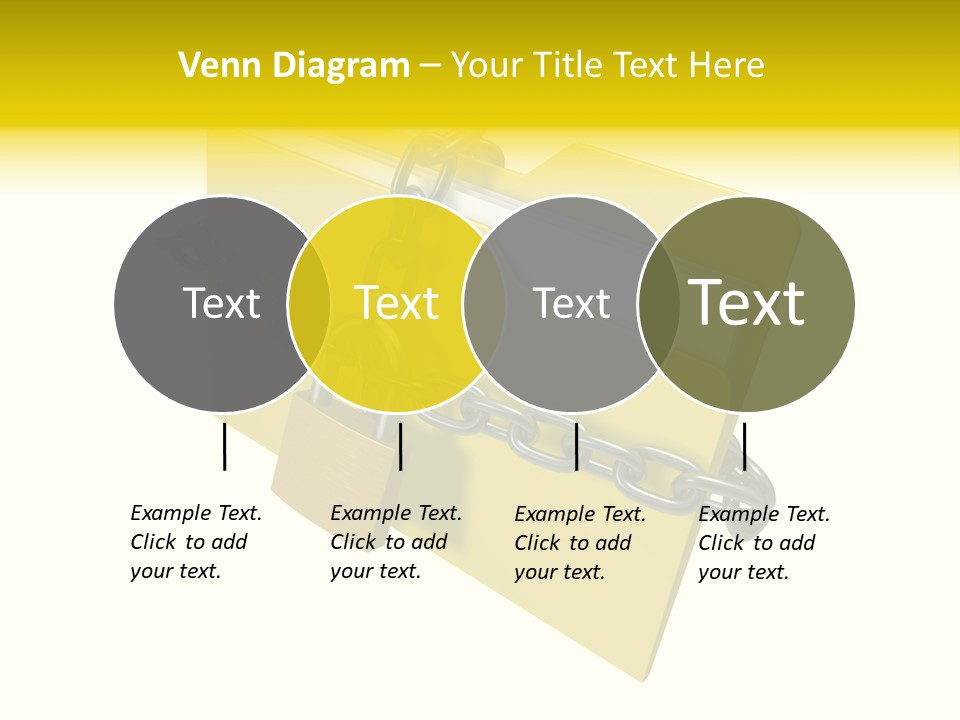 Venn Diagram – Your Title Text Here

Text

Text

Text

Text

Example Text. Click to add your text.

Example Text. Click to add your text.

Example Text. Click to add your text.

Example Text. Click to add your text.